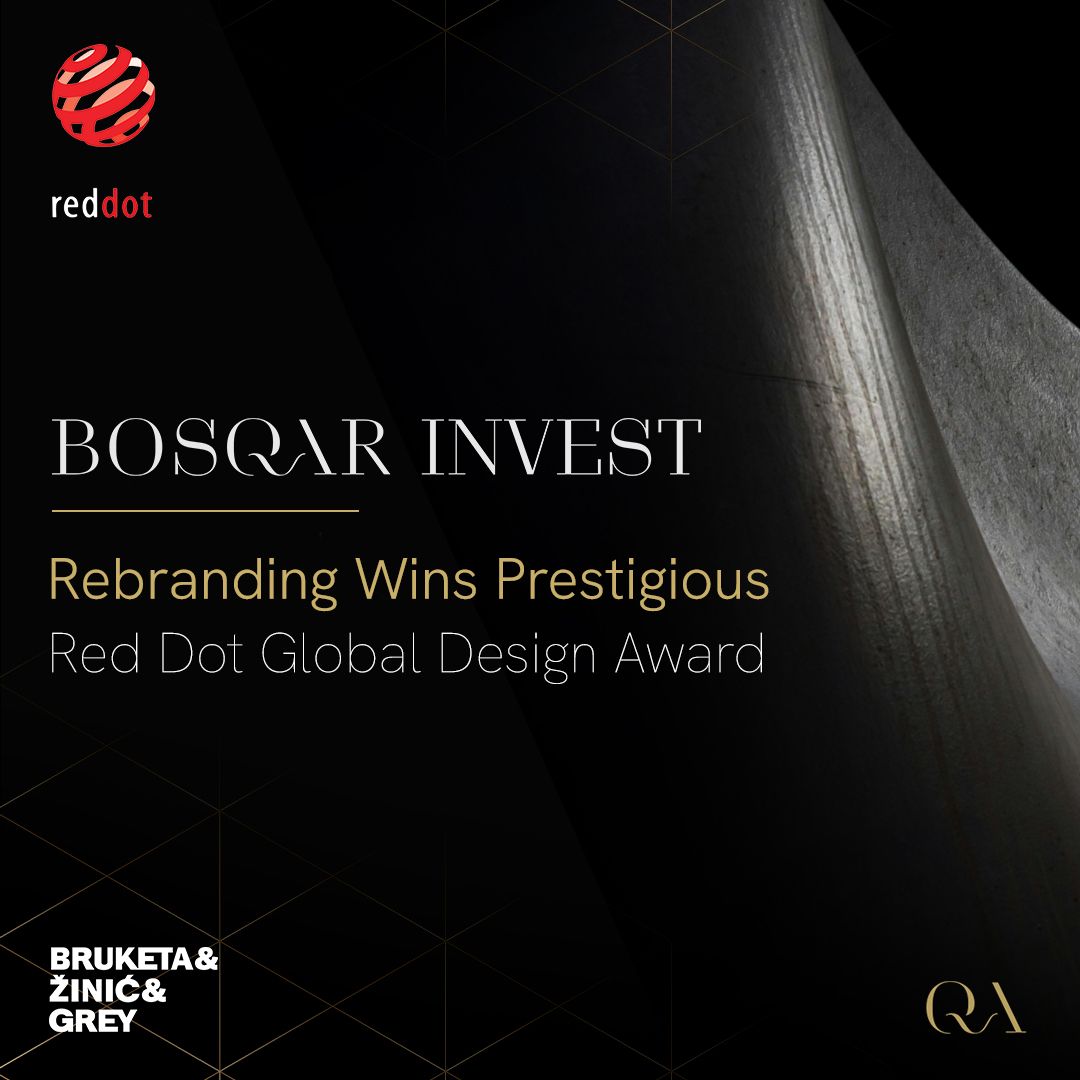 reddot

BOSQAR INVEST

Rebranding Wins Prestigious
Red Dot Global Design Award

BRUKETA&
ŽINIĆ&
GREY

QA